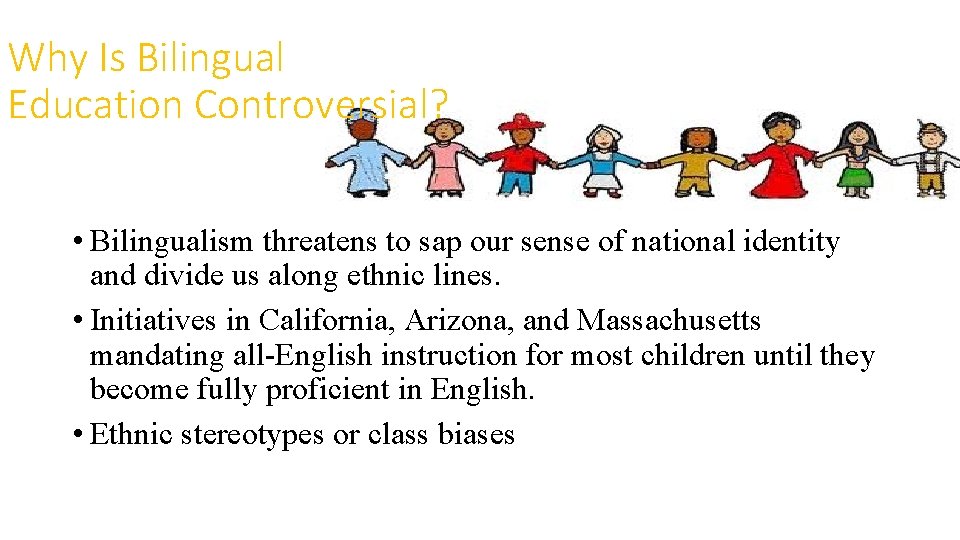 Why Is Bilingual Education Controversial?

• Bilingualism threatens to sap our sense of national identity and divide us along ethnic lines.

• Initiatives in California, Arizona, and Massachusetts mandating all-English instruction for most children until they become fully proficient in English.

• Ethnic stereotypes or class biases